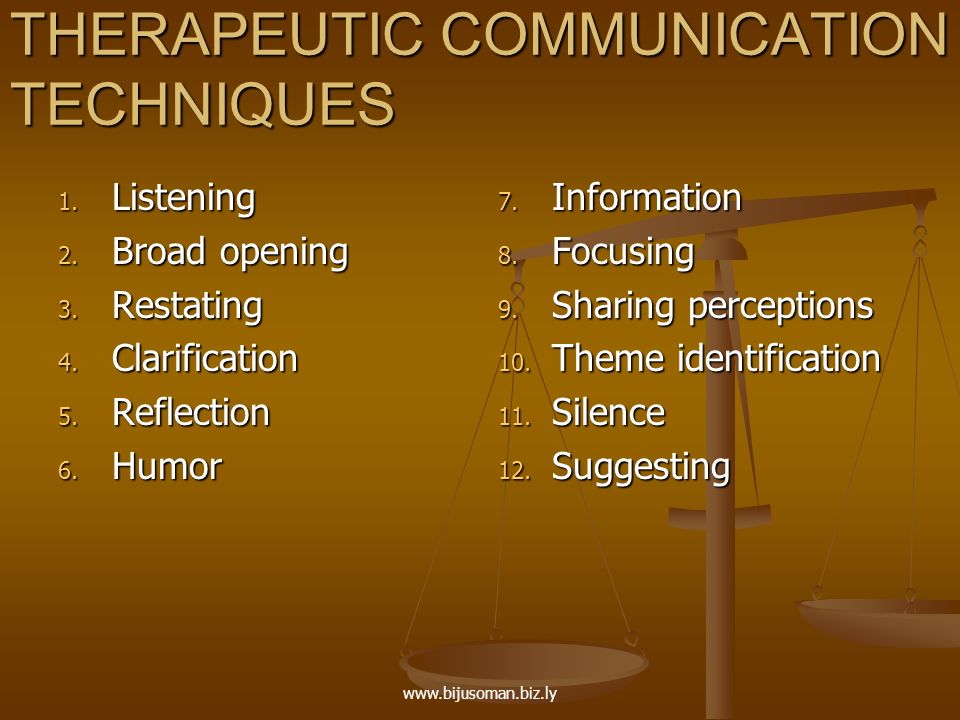 THERAPEUTIC COMMUNICATION TECHNIQUES

1. Listening
2. Broad opening
3. Restating
4. Clarification
5. Reflection
6. Humor

7. Information
8. Focusing
9. Sharing perceptions
10. Theme identification
11. Silence
12. Suggesting

www.bijusoman.biz.ly